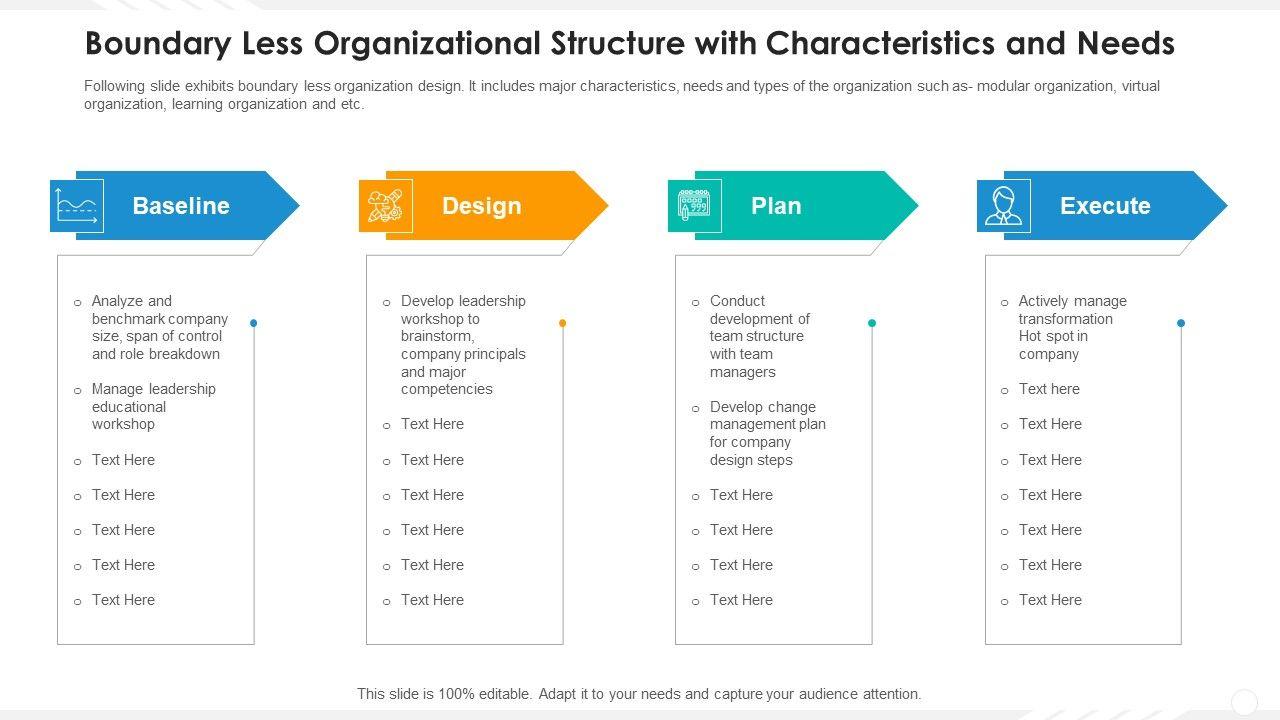 Boundary Less Organizational Structure with Characteristics and Needs

Following slide exhibits boundary less organization design. It includes major characteristics, needs and types of the organization such as- modular organization, virtual organization, learning organization and etc.

Baseline

o Analyze and benchmark company size, span of control and role breakdown
o Manage leadership educational workshop
o Text Here
o Text Here
o Text Here
o Text Here
o Text Here

Design

o Develop leadership workshop to brainstorm, company principals and major competencies
o Text Here
o Text Here
o Text Here
o Text Here
o Text Here
o Text Here

Plan

o Conduct development of team structure with team managers
o Develop change management plan for company design steps
o Text Here
o Text Here
o Text Here
o Text Here

Execute

o Actively manage transformation Hot spot in company
o Text here
o Text Here
o Text Here
o Text Here
o Text Here
o Text Here
o Text Here

This slide is 100% editable. Adapt it to your needs and capture your audience attention.